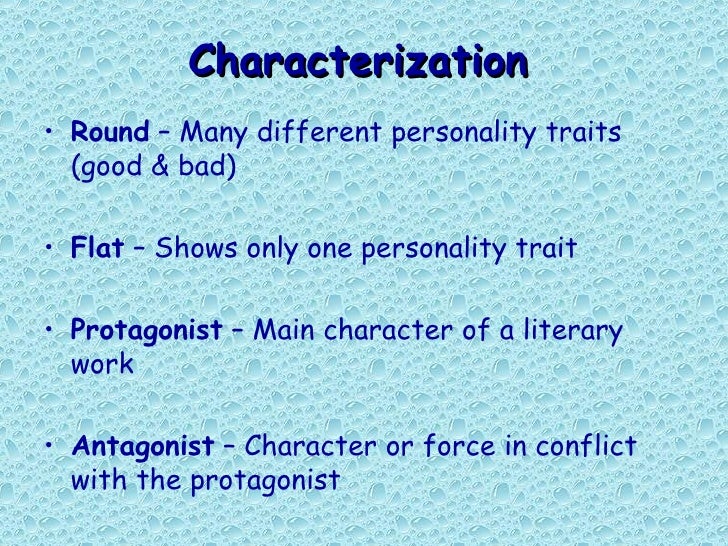 Characterization

• Round – Many different personality traits (good & bad)

• Flat – Shows only one personality trait

• Protagonist – Main character of a literary work

• Antagonist – Character or force in conflict with the protagonist